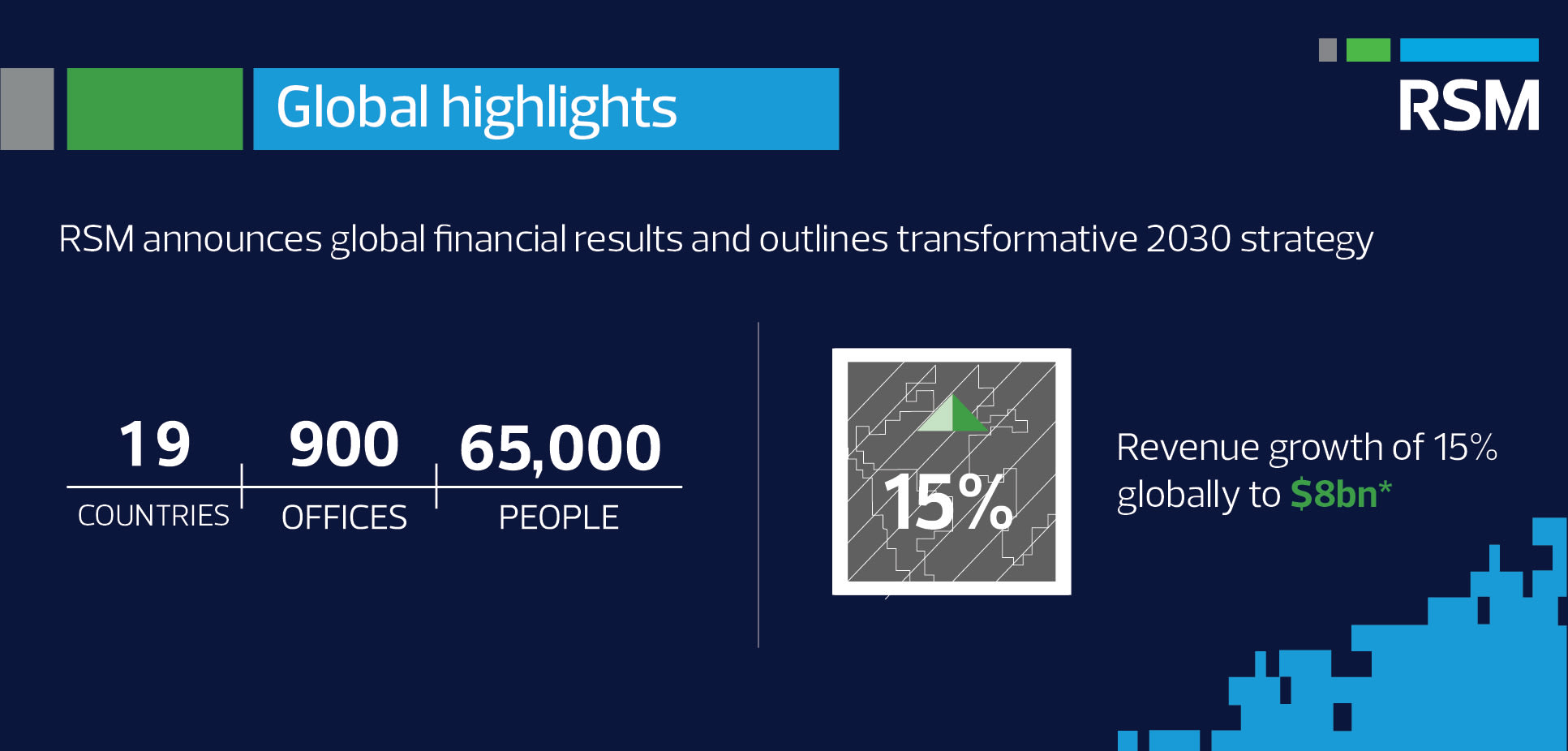 Global highlights

RSM

RSM announces global financial results and outlines transformative 2030 strategy

19 COUNTRIES

900 OFFICES

65,000 PEOPLE

15%

Revenue growth of 15% globally to $8bn*